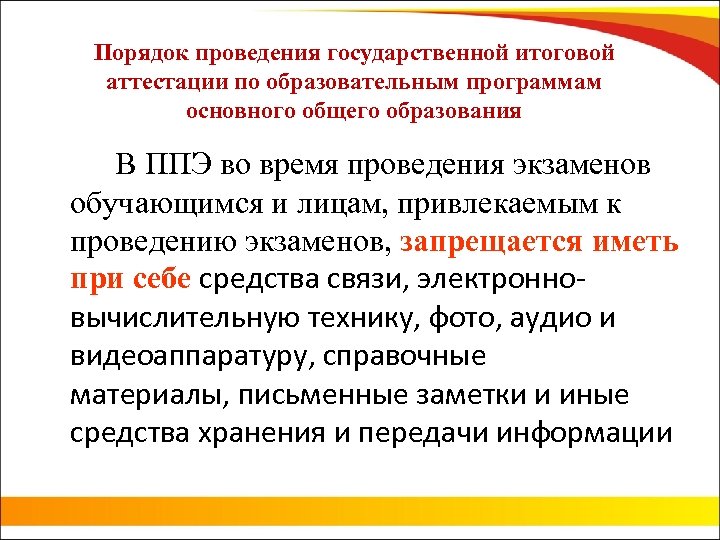 Порядок проведения государственной итоговой аттестации по образовательным программам основного общего образования

В ППЭ во время проведения экзаменов обучающимся и лицам, привлекаемым к проведению экзаменов, запрещается иметь при себе средства связи, электронно-вычислительную технику, фото, аудио и видеоаппаратуру, справочные материалы, письменные заметки и иные средства хранения и передачи информации